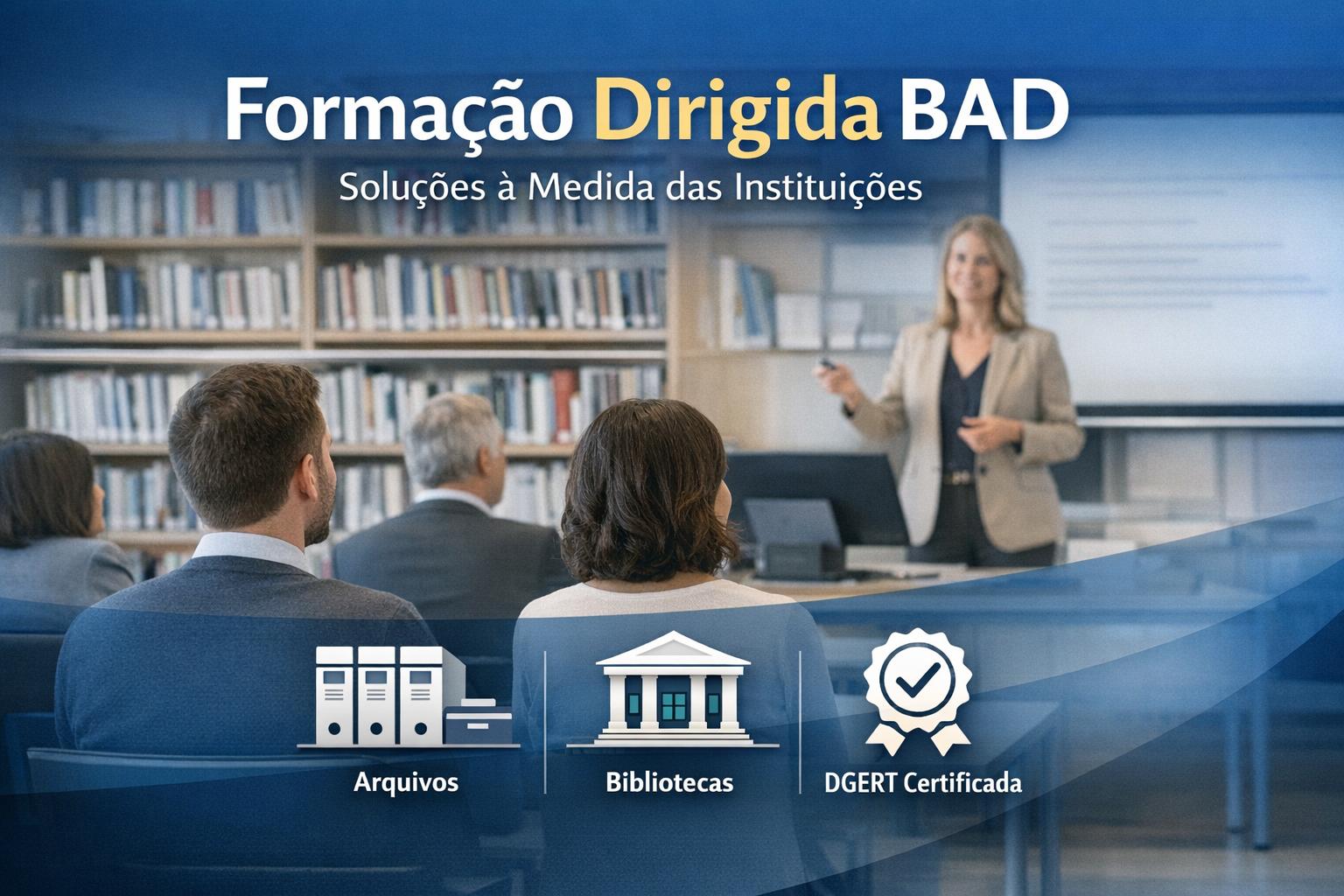 Formação Dirigida BAD

Soluções à Medida das Instituições

Arquivos

Bibliotecas

DGERT Certificada